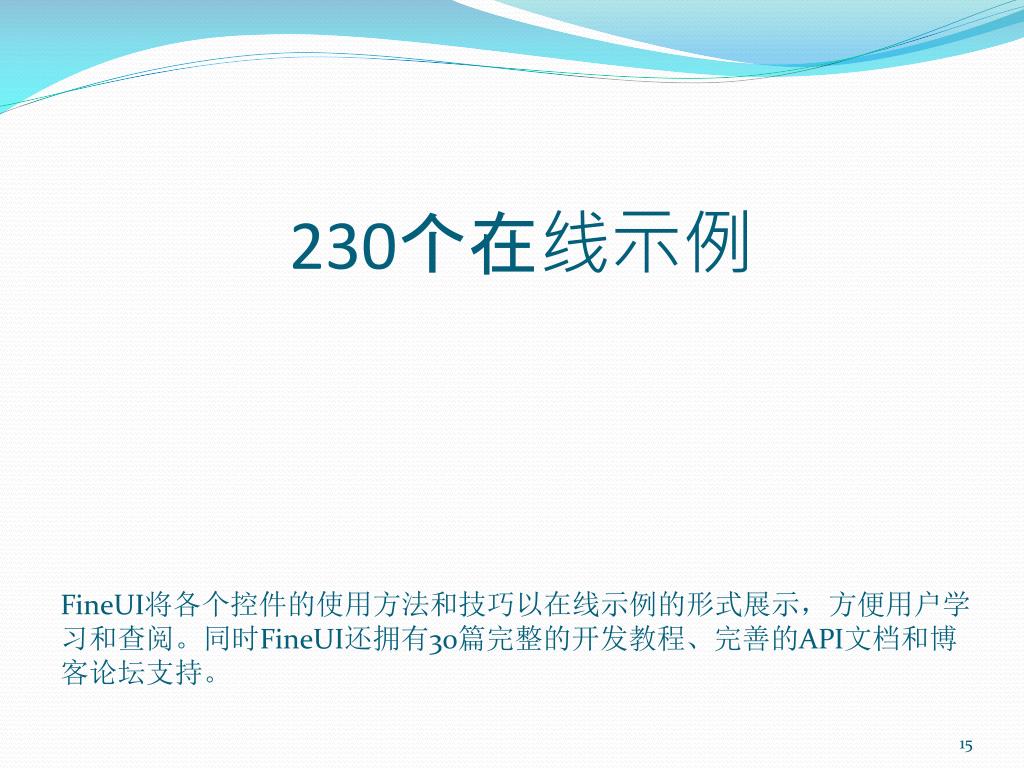 230个在线示例

FineUI将各个控件的使用方法和技巧以在线示例的形式展示，方便用户学习和查阅。同时FineUI还拥有30篇完整的开发教程、完善的API文档和博客论坛支持。

15